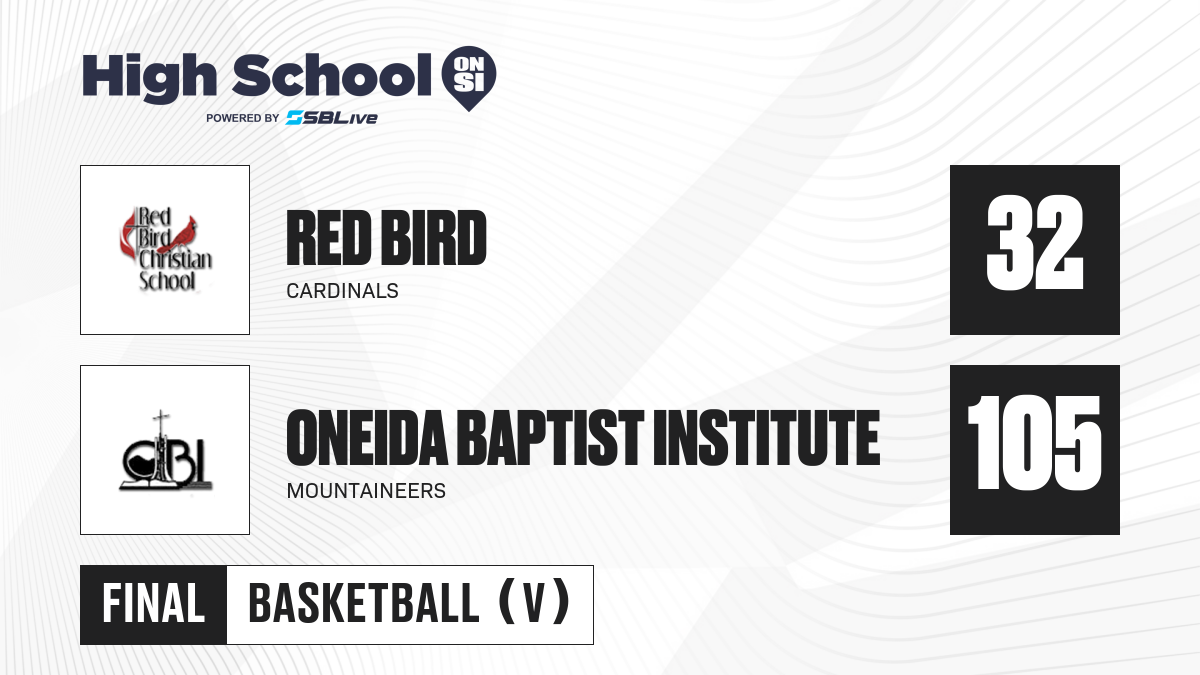 High School ON SI
POWERED BY SBLive

Red Bird Christian School

RED BIRD
CARDINALS

32

OBI

ONEIDA BAPTIST INSTITUTE
MOUNTAINEERS

105

FINAL
BASKETBALL (V)